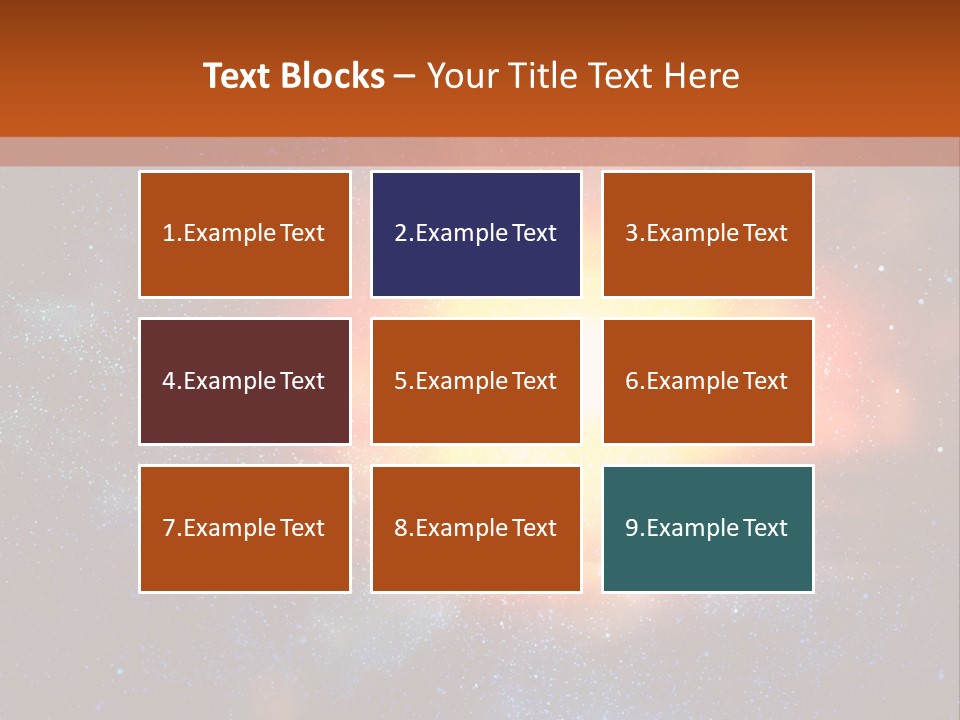 Text Blocks – Your Title Text Here

1.Example Text

2.Example Text

3.Example Text

4.Example Text

5.Example Text

6.Example Text

7.Example Text

8.Example Text

9.Example Text